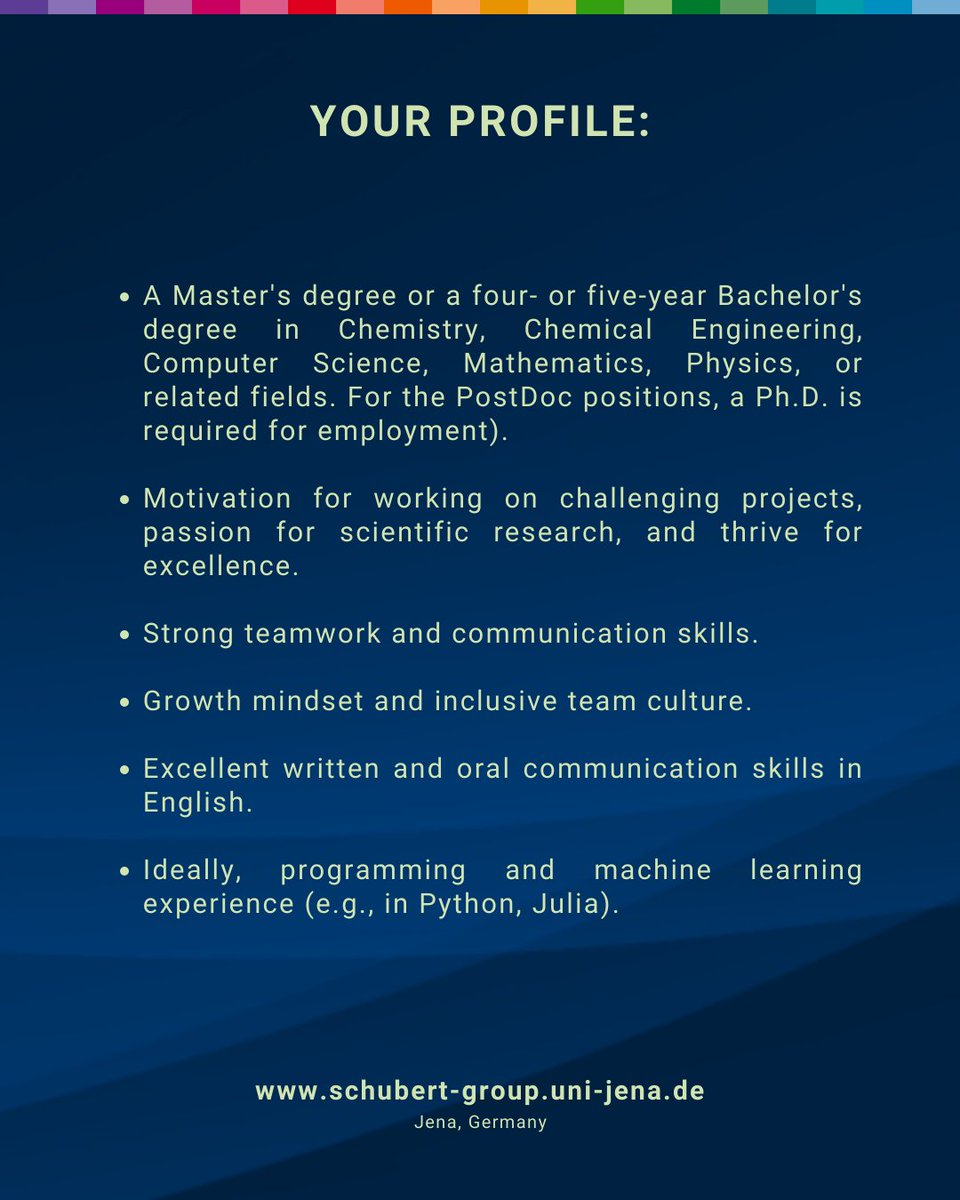 YOUR PROFILE:

- A Master's degree or a four- or five-year Bachelor's degree in Chemistry, Chemical Engineering, Computer Science, Mathematics, Physics, or related fields. For the PostDoc positions, a Ph.D. is required for employment).

- Motivation for working on challenging projects, passion for scientific research, and thrive for excellence.

- Strong teamwork and communication skills.

- Growth mindset and inclusive team culture.

- Excellent written and oral communication skills in English.

- Ideally, programming and machine learning experience (e.g., in Python, Julia).

www.schubert-group.uni-jena.de
Jena, Germany